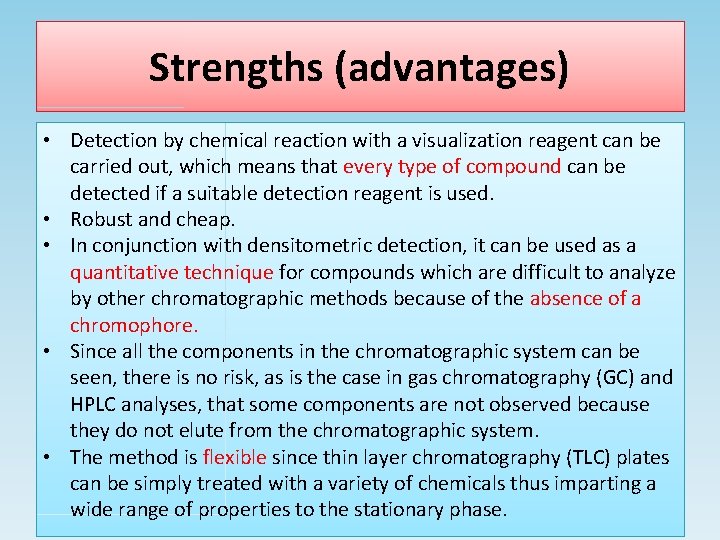 Strengths (advantages)

• Detection by chemical reaction with a visualization reagent can be carried out, which means that every type of compound can be detected if a suitable detection reagent is used.
• Robust and cheap.
• In conjunction with densitometric detection, it can be used as a quantitative technique for compounds which are difficult to analyze by other chromatographic methods because of the absence of a chromophore.
• Since all the components in the chromatographic system can be seen, there is no risk, as is the case in gas chromatography (GC) and HPLC analyses, that some components are not observed because they do not elute from the chromatographic system.
• The method is flexible since thin layer chromatography (TLC) plates can be simply treated with a variety of chemicals thus imparting a wide range of properties to the stationary phase.